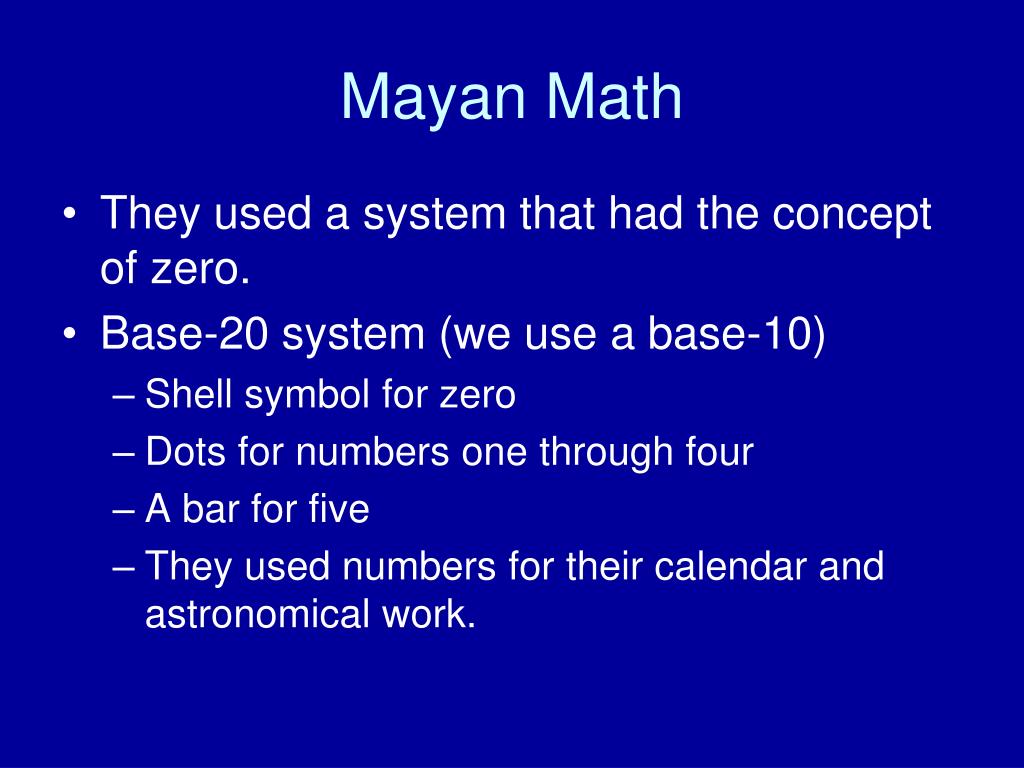 Mayan Math

• They used a system that had the concept of zero.
• Base-20 system (we use a base-10)
– Shell symbol for zero
– Dots for numbers one through four
– A bar for five
– They used numbers for their calendar and astronomical work.